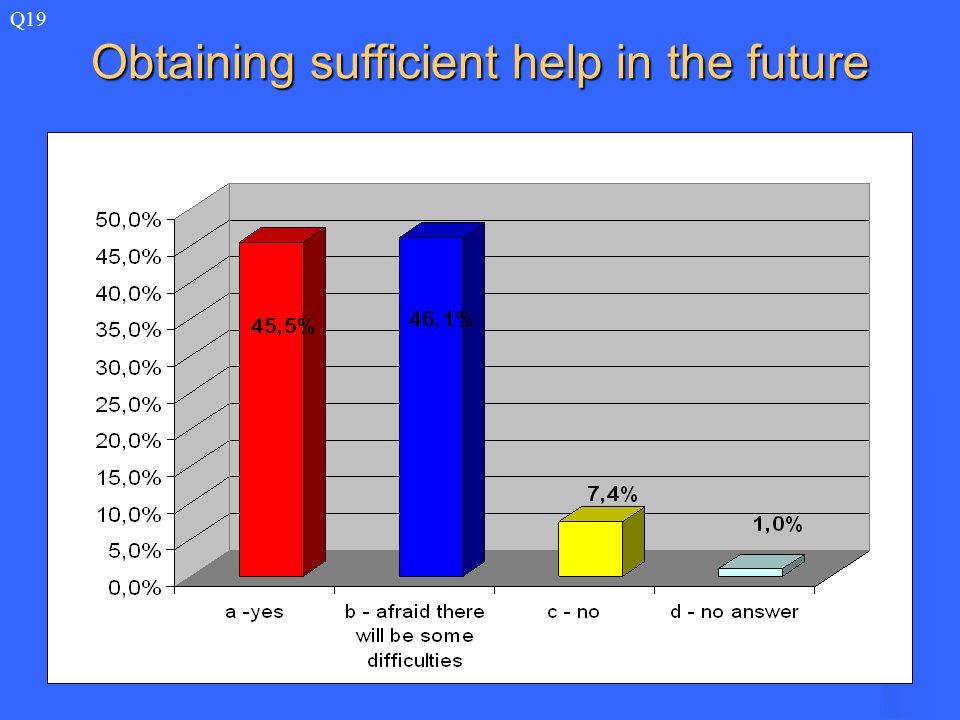 Q19

Obtaining sufficient help in the future

50,0%
45,0%
40,0%
35,0%
30,0%
25,0%
20,0%
15,0%
10,0%
5,0%
0,0%

45,5%
46,1%
7,4%
1,0%

a -yes
b - afraid there will be some difficulties
c - no
d - no answer